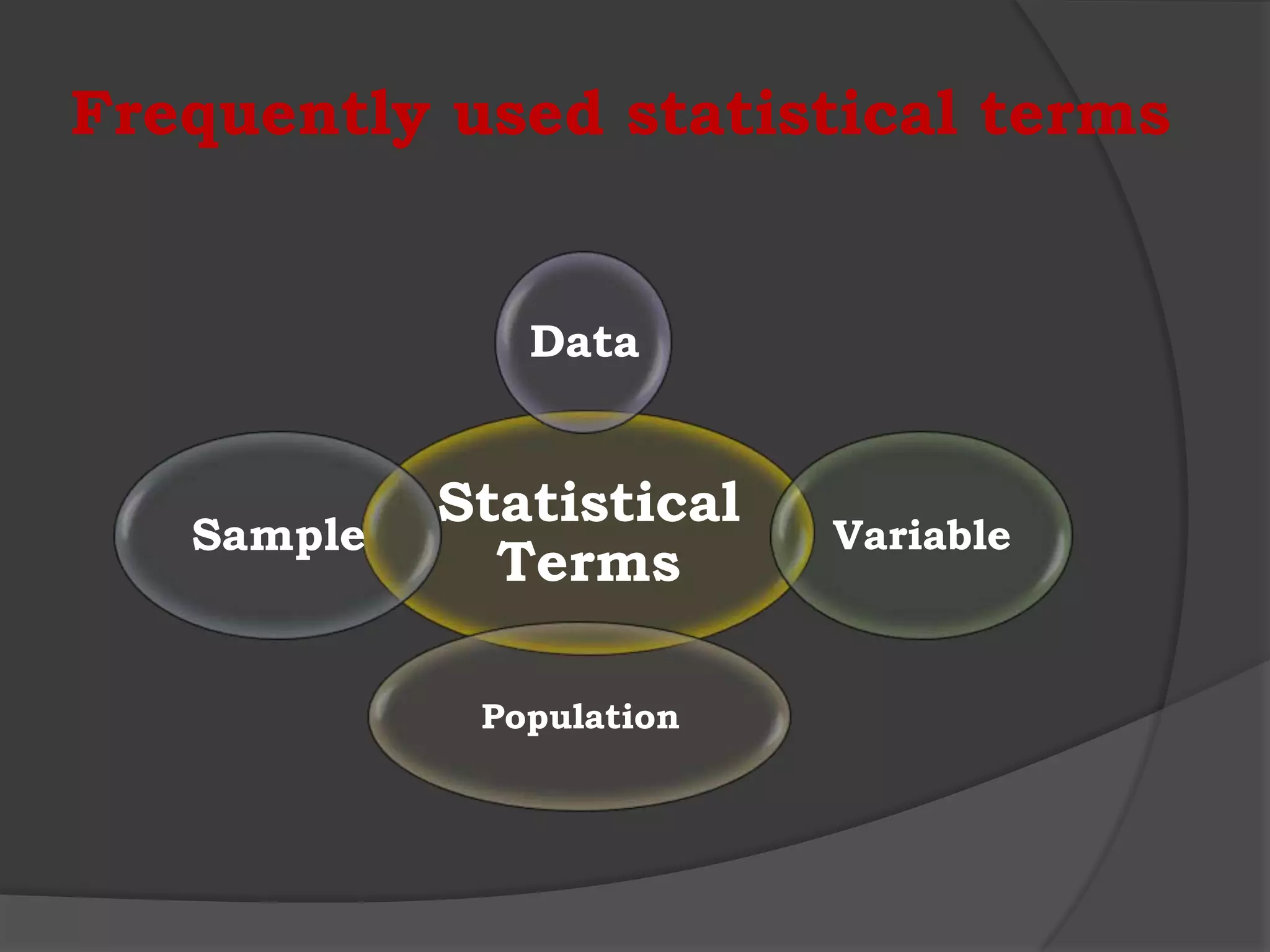 Frequently used statistical terms

Data

Sample

Statistical Terms

Variable

Population